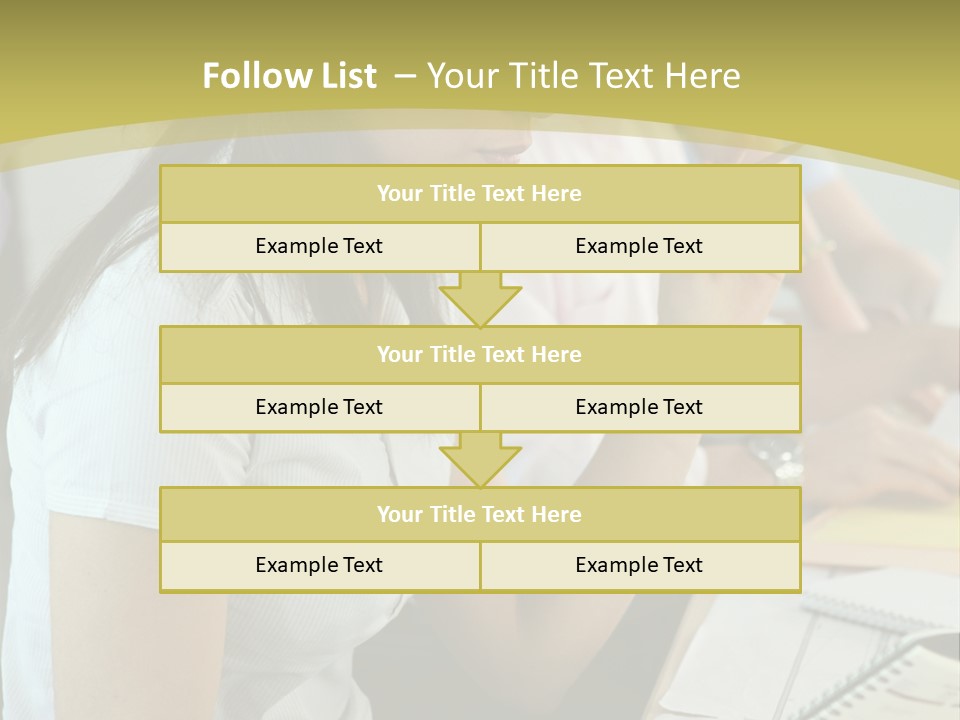 Follow List – Your Title Text Here

| Your Title Text Here | |
|---|---|
| Example Text | Example Text |

| Your Title Text Here | |
|---|---|
| Example Text | Example Text |

| Your Title Text Here | |
|---|---|
| Example Text | Example Text |